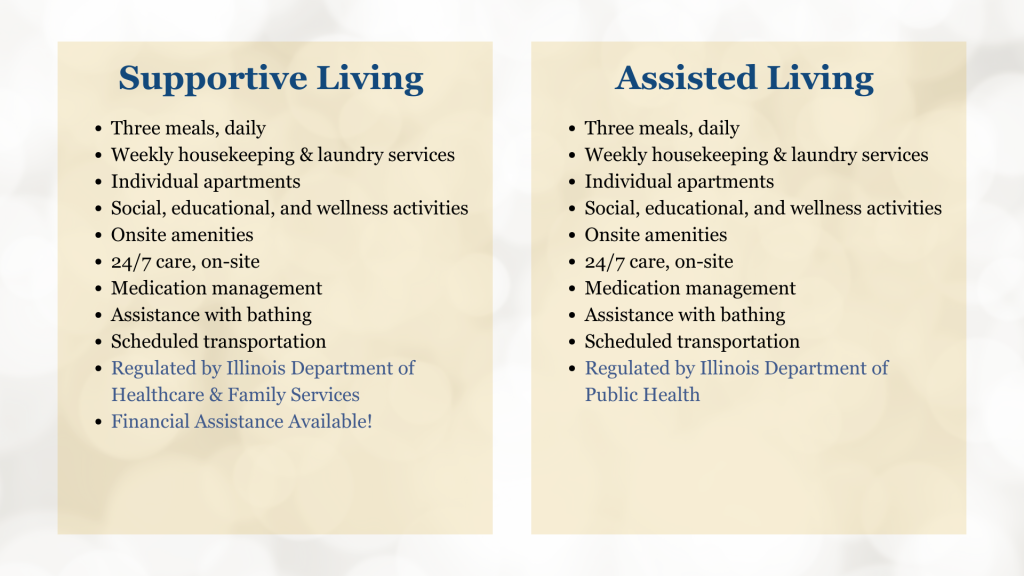 Supportive Living

- Three meals, daily
- Weekly housekeeping & laundry services
- Individual apartments
- Social, educational, and wellness activities
- Onsite amenities
- 24/7 care, on-site
- Medication management
- Assistance with bathing
- Scheduled transportation
- Regulated by Illinois Department of Healthcare & Family Services
- Financial Assistance Available!

Assisted Living

- Three meals, daily
- Weekly housekeeping & laundry services
- Individual apartments
- Social, educational, and wellness activities
- Onsite amenities
- 24/7 care, on-site
- Medication management
- Assistance with bathing
- Scheduled transportation
- Regulated by Illinois Department of Public Health